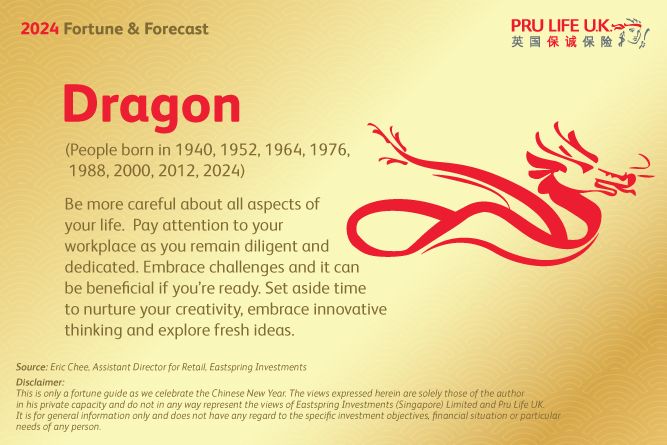 2024 Fortune & Forecast

PRU LIFE U.K.
英国保诚保险

Dragon

(People born in 1940, 1952, 1964, 1976, 1988, 2000, 2012, 2024)

Be more careful about all aspects of your life. Pay attention to your workplace as you remain diligent and dedicated. Embrace challenges and it can be beneficial if you're ready. Set aside time to nurture your creativity, embrace innovative thinking and explore fresh ideas.

Source: Eric Chee, Assistant Director for Retail, Eastspring Investments

Disclaimer:
This is only a fortune guide as we celebrate the Chinese New Year. The views expressed herein are solely those of the author in his private capacity and do not in any way represent the views of Eastspring Investments (Singapore) Limited and Pru Life UK. It is for general information only and does not have any regard to the specific investment objectives, financial situation or particular needs of any person.